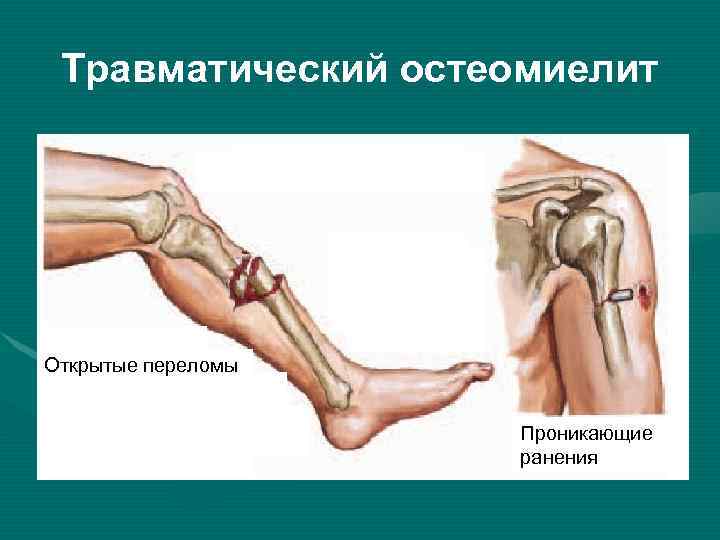 Травматический остеомиелит

Открытые переломы

Проникающие ранения